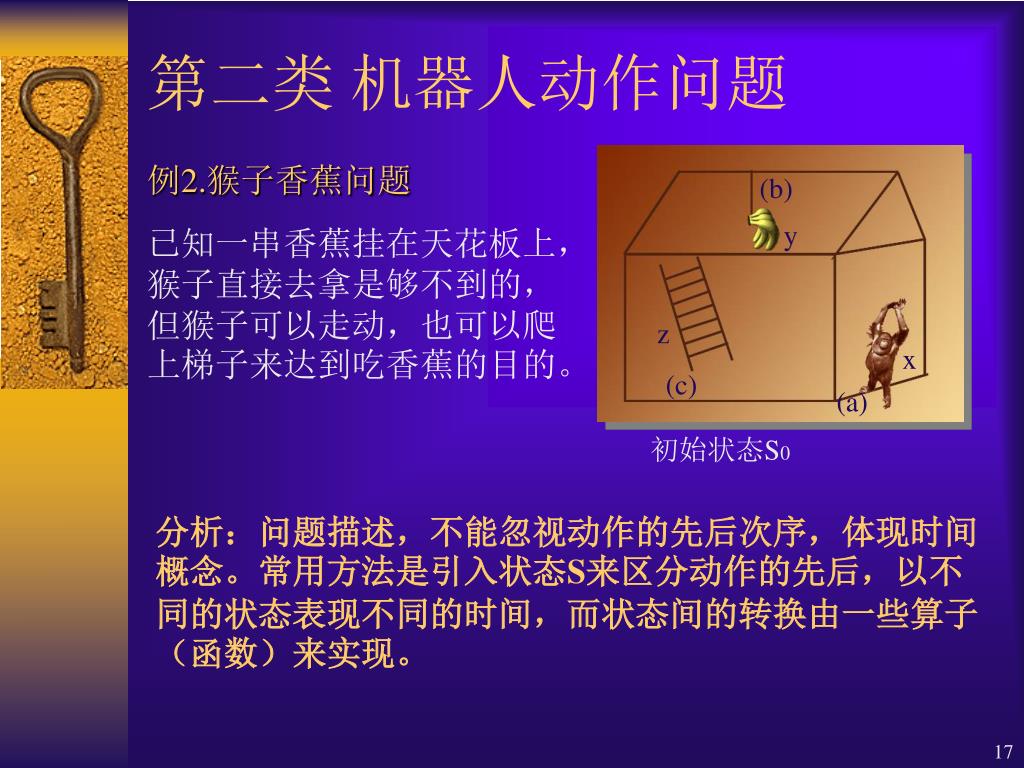 第二类 机器人动作问题

例2.猴子香蕉问题

已知一串香蕉挂在天花板上，猴子直接去拿是够不到的，但猴子可以走动，也可以爬上梯子来达到吃香蕉的目的。

(b)
y
z
x
(c)
(a)

初始状态$S_0$

分析：问题描述，不能忽视动作的先后次序，体现时间概念。常用方法是引入状态S来区分动作的先后，以不同的状态表现不同的时间，而状态间的转换由一些算子（函数）来实现。

17